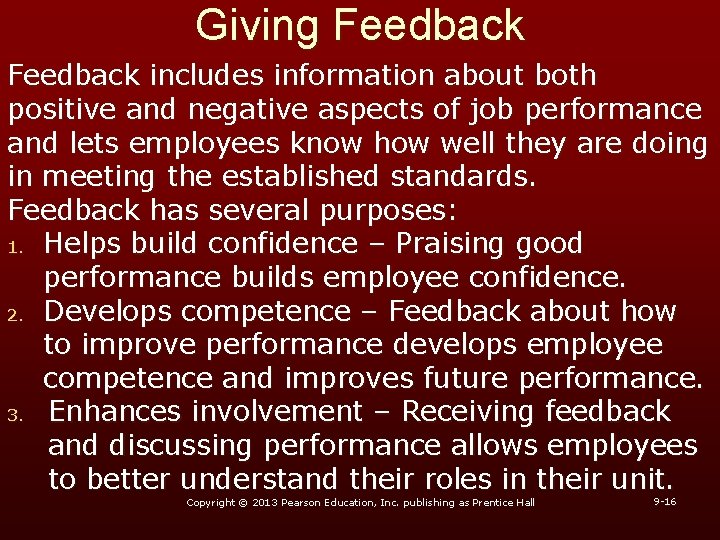 Giving Feedback

Feedback includes information about both positive and negative aspects of job performance and lets employees know how well they are doing in meeting the established standards.

Feedback has several purposes:

1. Helps build confidence – Praising good performance builds employee confidence.
2. Develops competence – Feedback about how to improve performance develops employee competence and improves future performance.
3. Enhances involvement – Receiving feedback and discussing performance allows employees to better understand their roles in their unit.

Copyright © 2013 Pearson Education, Inc. publishing as Prentice Hall

9-16